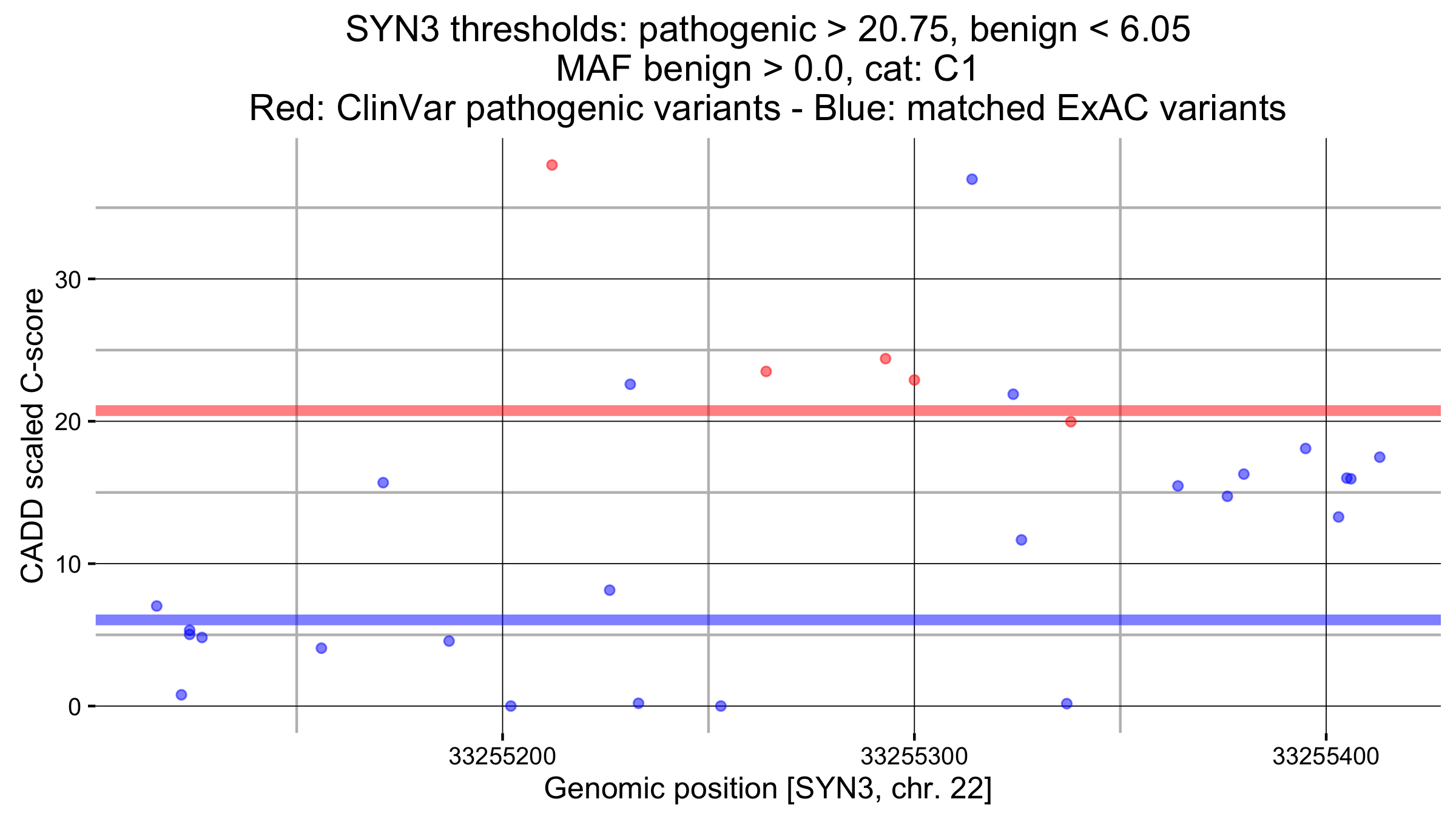 SYN3 thresholds: pathogenic > 20.75, benign < 6.05
MAF benign > 0.0, cat: C1
Red: ClinVar pathogenic variants - Blue: matched ExAC variants

CADD scaled C-score

30
20
10
0

33255200
33255300
33255400

Genomic position [SYN3, chr. 22]